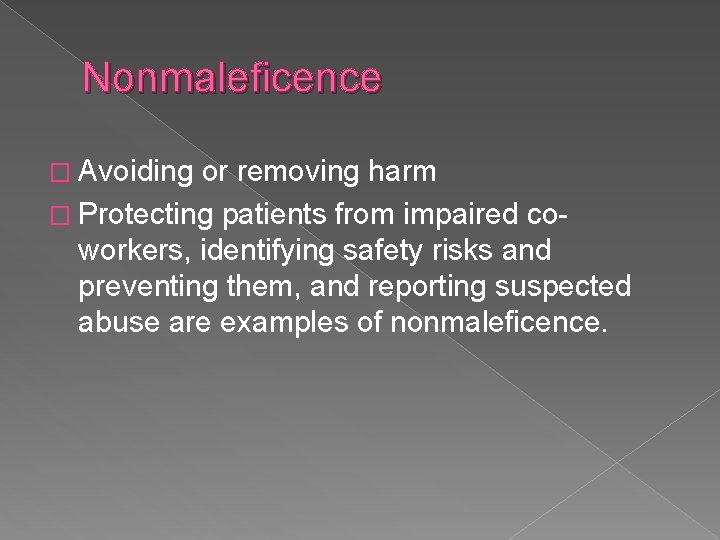 Nonmaleficence

□ Avoiding or removing harm
□ Protecting patients from impaired co-workers, identifying safety risks and preventing them, and reporting suspected abuse are examples of nonmaleficence.